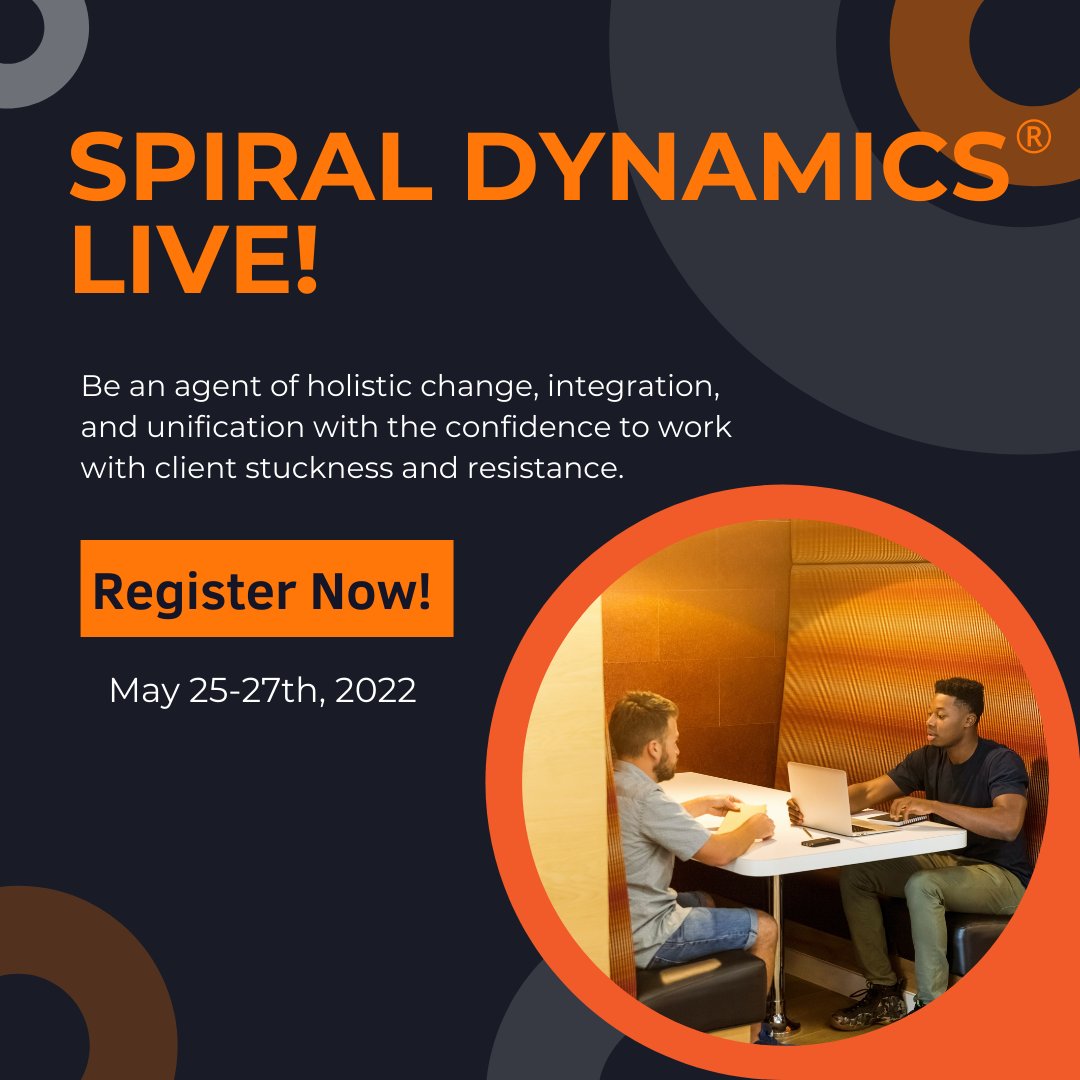 SPIRAL DYNAMICS® LIVE!

Be an agent of holistic change, integration, and unification with the confidence to work with client stuckness and resistance.

Register Now!

May 25-27th, 2022